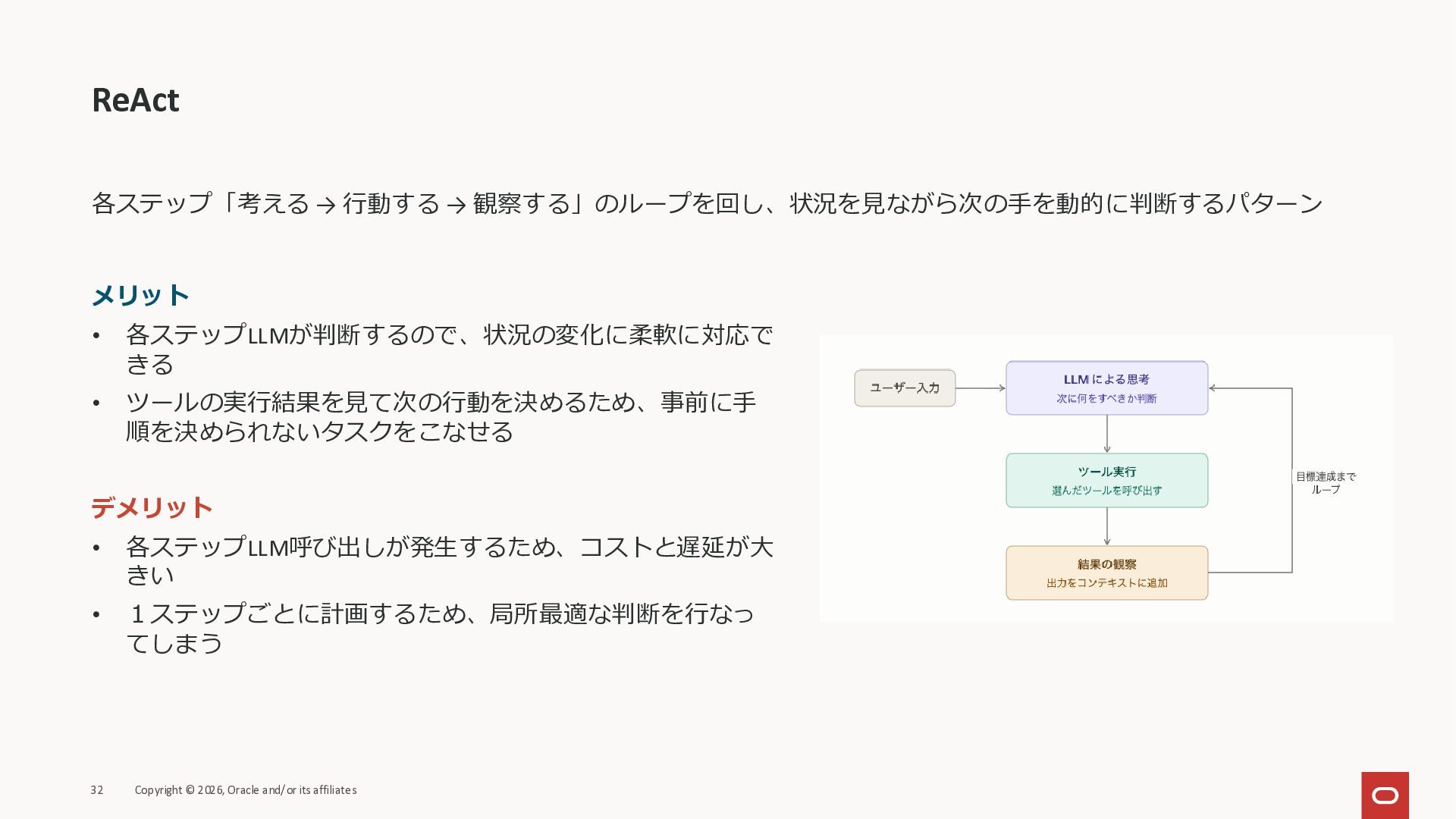 ReAct

各ステップ「考える → 行動する → 観察する」のループを回し、状況を見ながら次の手を動的に判断するパターン

メリット

• 各ステップLLMが判断するので、状況の変化に柔軟に対応できる
• ツールの実行結果を見て次の行動を決めるため、事前に手順を決められないタスクをこなせる

デメリット

• 各ステップLLM呼び出しが発生するため、コストと遅延が大きい
• １ステップごとに計画するため、局所最適な判断を行なってしまう

ユーザー入力

LLM による思考
次に何をすべきか判断

ツール実行
選んだツールを呼び出す

結果の観察
出力をコンテキストに追加

目標達成まで
ループ

32 Copyright © 2026, Oracle and/or its affiliates